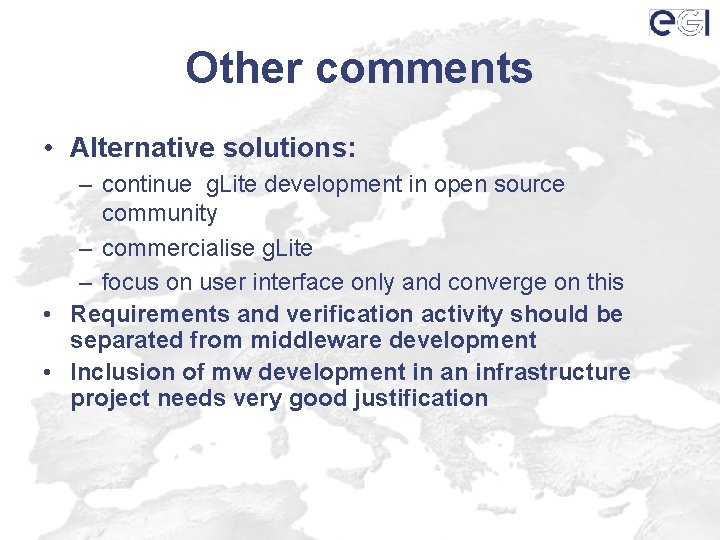 eGI

Other comments

• Alternative solutions:
– continue gLite development in open source community
– commercialise gLite
– focus on user interface only and converge on this
• Requirements and verification activity should be separated from middleware development
• Inclusion of mw development in an infrastructure project needs very good justification